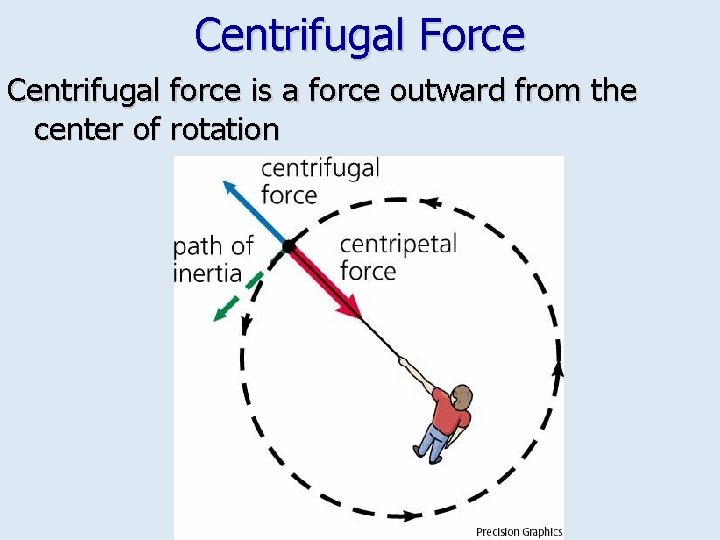 Centrifugal Force

Centrifugal force is a force outward from the center of rotation

centrifugal force

path of inertia

centripetal force

Precision Graphics